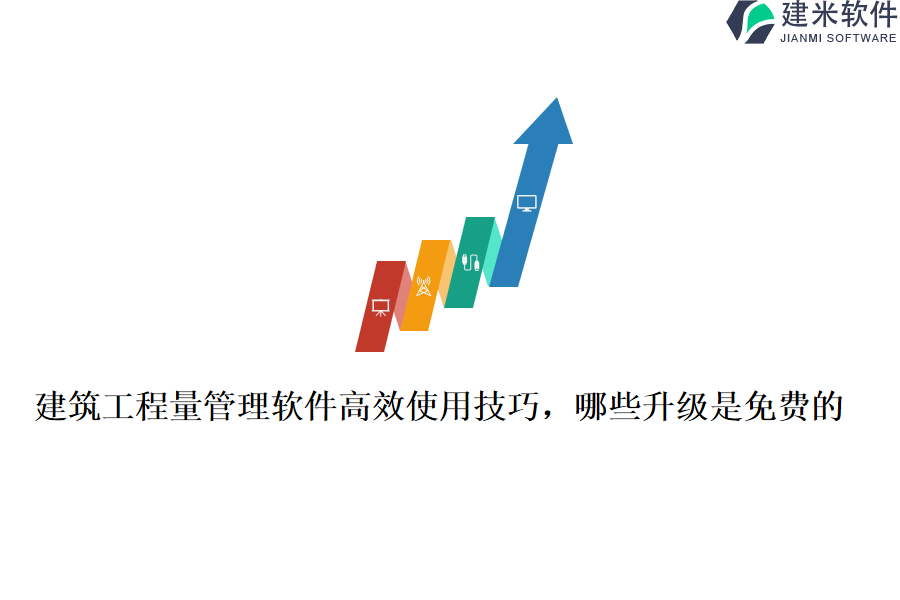 建米软件
JIANMI SOFTWARE

建筑工程量管理软件高效使用技巧，哪些升级是免费的